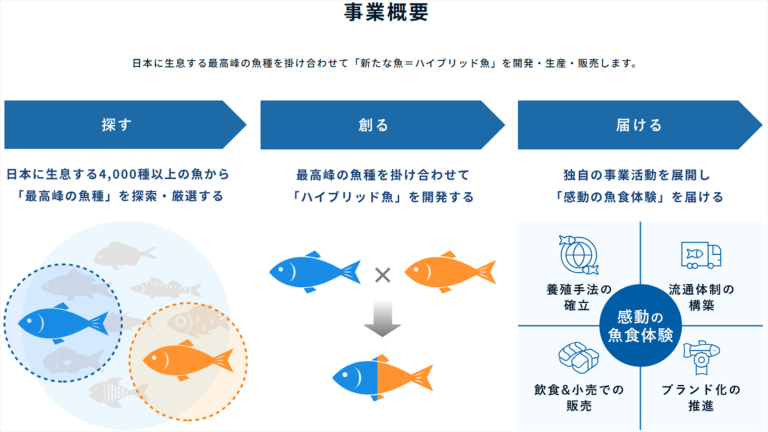 事業概要

日本に生息する最高峰の魚種を掛け合わせて「新たな魚＝ハイブリッド魚」を開発・生産・販売します。

探す

日本に生息する4,000種以上の魚から「最高峰の魚種」を探索・厳選する

創る

最高峰の魚種を掛け合わせて「ハイブリッド魚」を開発する

×

届ける

独自の事業活動を展開し「感動の魚食体験」を届ける

養殖手法の確立

流通体制の構築

感動の魚食体験

飲食&小売での販売

ブランド化の推進